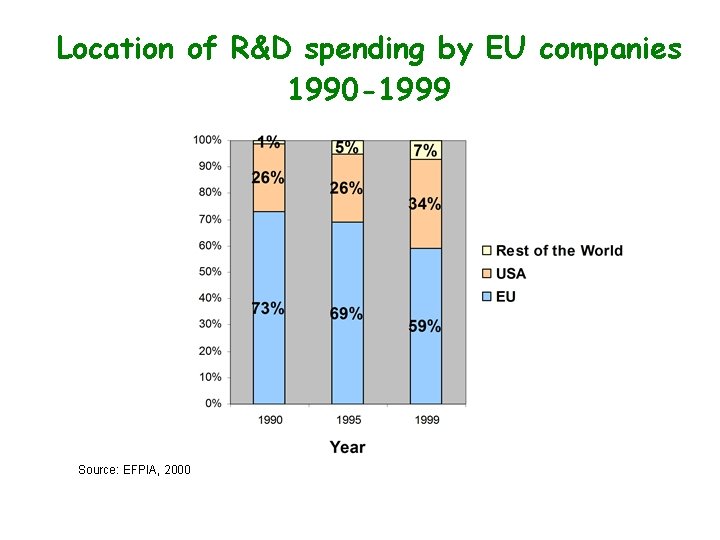 Location of R&D spending by EU companies 1990-1999

100%
90%
80%
70%
60%
50%
40%
30%
20%
10%
0%

1%
26%
73%

5%
26%
69%

7%
34%
59%

1990
1995
1999

Year

Rest of the World
USA
EU

Source: EFPIA, 2000